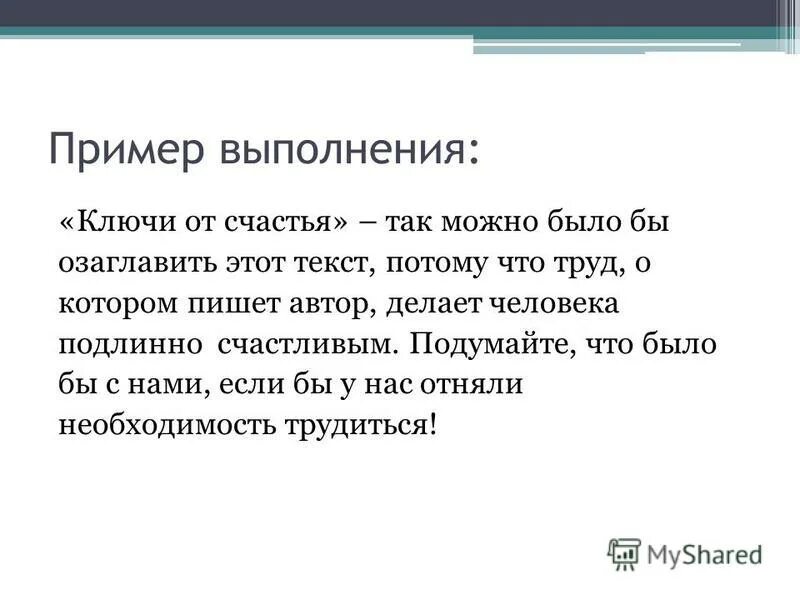 Пример выполнения:

«Ключи от счастья» – так можно было бы озаглавить этот текст, потому что труд, о котором пишет автор, делает человека подлинно счастливым. Подумайте, что было бы с нами, если бы у нас отняли необходимость трудиться!

MyShared